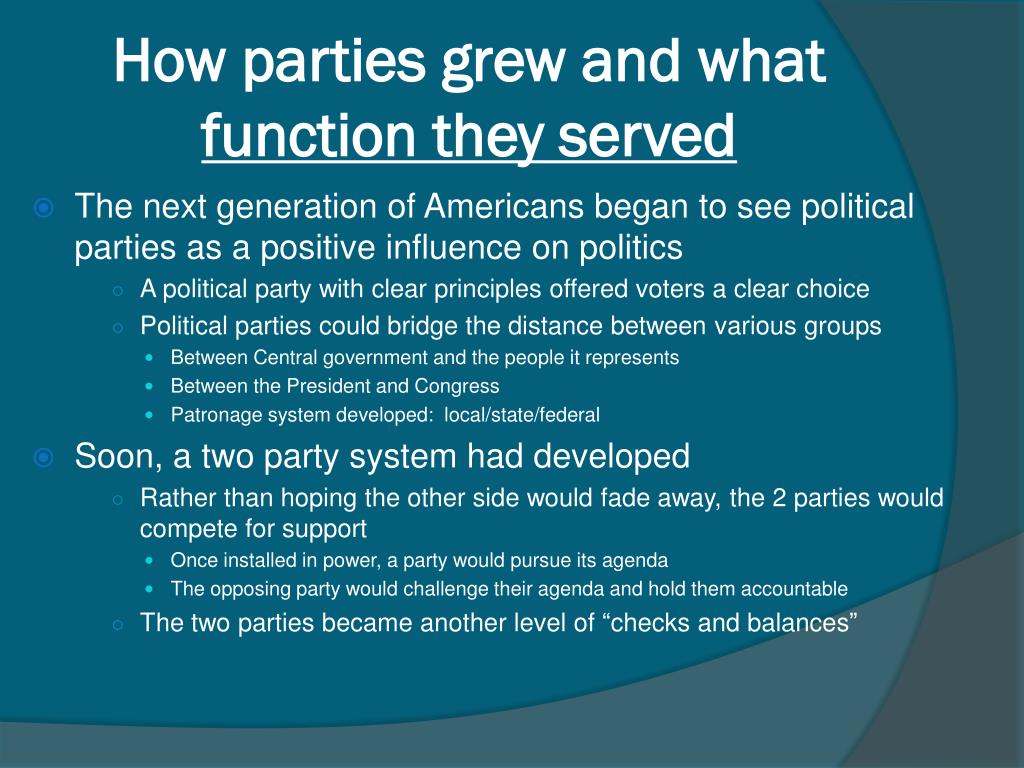 How parties grew and what function they served

The next generation of Americans began to see political parties as a positive influence on politics

A political party with clear principles offered voters a clear choice

Political parties could bridge the distance between various groups

Between Central government and the people it represents

Between the President and Congress

Patronage system developed: local/state/federal

Soon, a two party system had developed

Rather than hoping the other side would fade away, the 2 parties would compete for support

Once installed in power, a party would pursue its agenda

The opposing party would challenge their agenda and hold them accountable

The two parties became another level of “checks and balances”